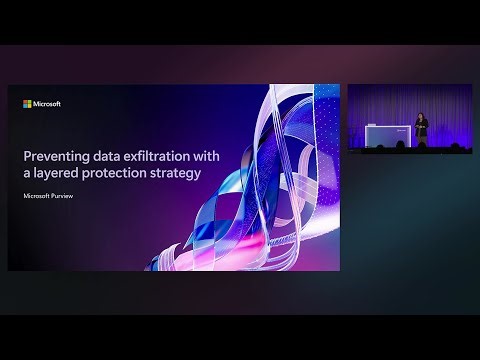 Microsoft

Preventing data exfiltration with a layered protection strategy

Microsoft Purview